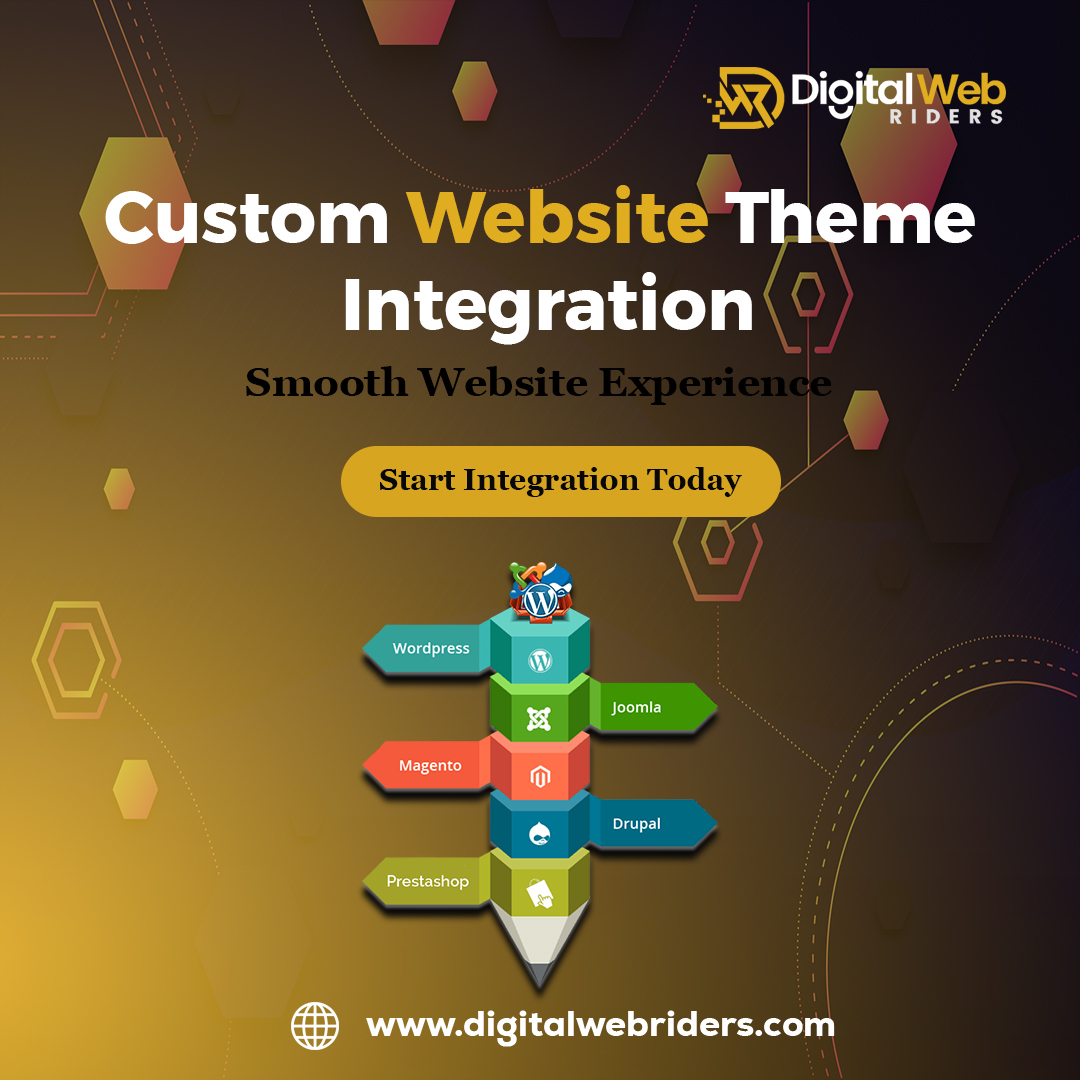 Digital Web RIDERS

Custom Website Theme Integration

Smooth Website Experience

Start Integration Today

Wordpress

Joomla

Magento

Drupal

Prestashop

www.digitalwebriders.com